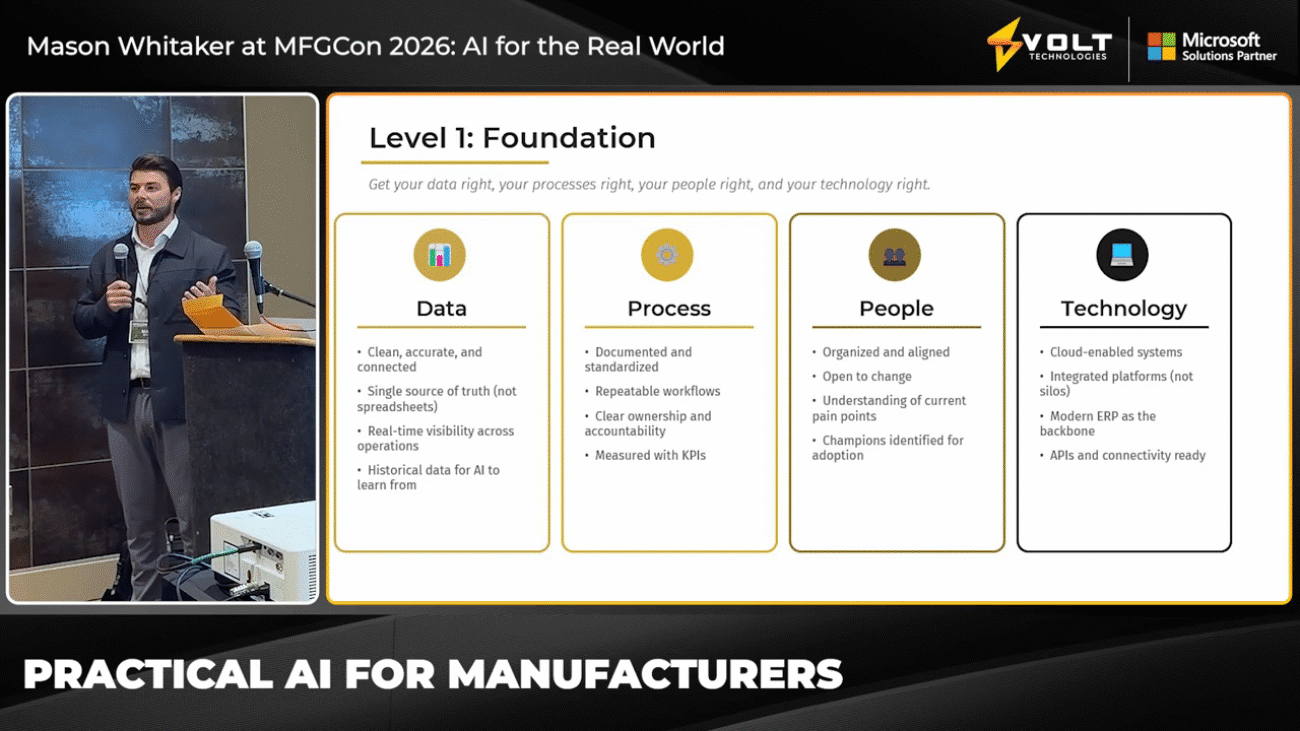 Mason Whitaker at MFGCon 2026: AI for the Real World

VOLT TECHNOLOGIES

Microsoft Solutions Partner

Level 1: Foundation

Get your data right, your processes right, your people right, and your technology right.

Data

• Clean, accurate, and connected
• Single source of truth (not spreadsheets)
• Real-time visibility across operations
• Historical data for AI to learn from

Process

• Documented and standardized
• Repeatable workflows
• Clear ownership and accountability
• Measured with KPIs

People

• Organized and aligned
• Open to change
• Understanding of current pain points
• Champions identified for adoption

Technology

• Cloud-enabled systems
• Integrated platforms (not silos)
• Modern ERP as the backbone
• APIs and connectivity ready

PRACTICAL AI FOR MANUFACTURERS